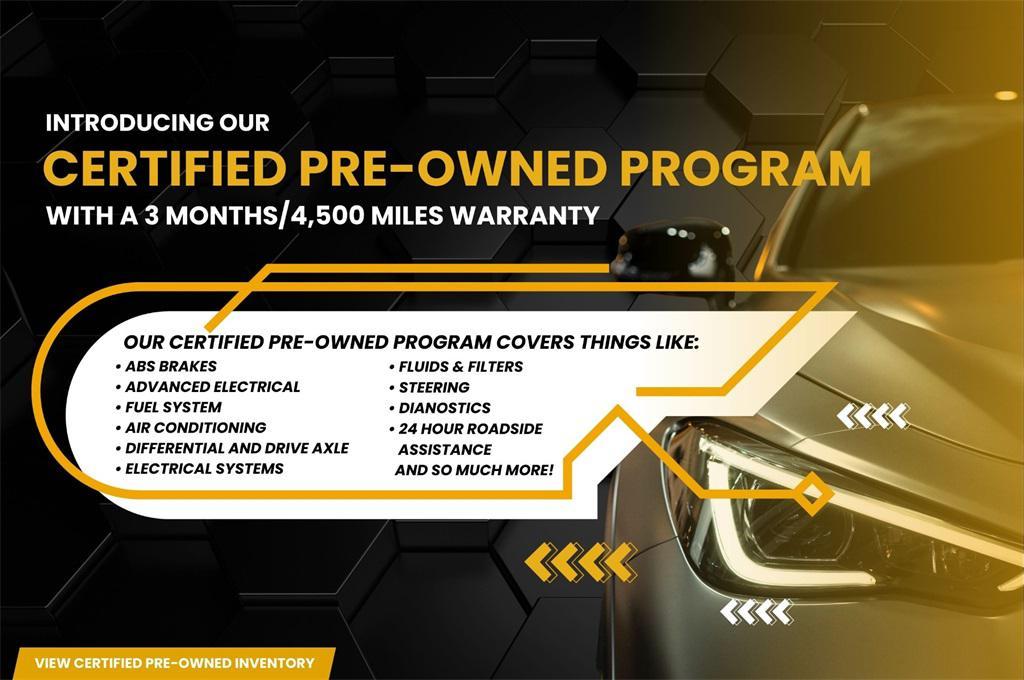 INTRODUCING OUR
CERTIFIED PRE-OWNED PROGRAM
WITH A 3 MONTHS/4,500 MILES WARRANTY

OUR CERTIFIED PRE-OWNED PROGRAM COVERS THINGS LIKE:

• ABS BRAKES
• ADVANCED ELECTRICAL
• FUEL SYSTEM
• AIR CONDITIONING
• DIFFERENTIAL AND DRIVE AXLE
• ELECTRICAL SYSTEMS

• FLUIDS & FILTERS
• STEERING
• DIANOSTICS
• 24 HOUR ROADSIDE ASSISTANCE
AND SO MUCH MORE!

VIEW CERTIFIED PRE-OWNED INVENTORY